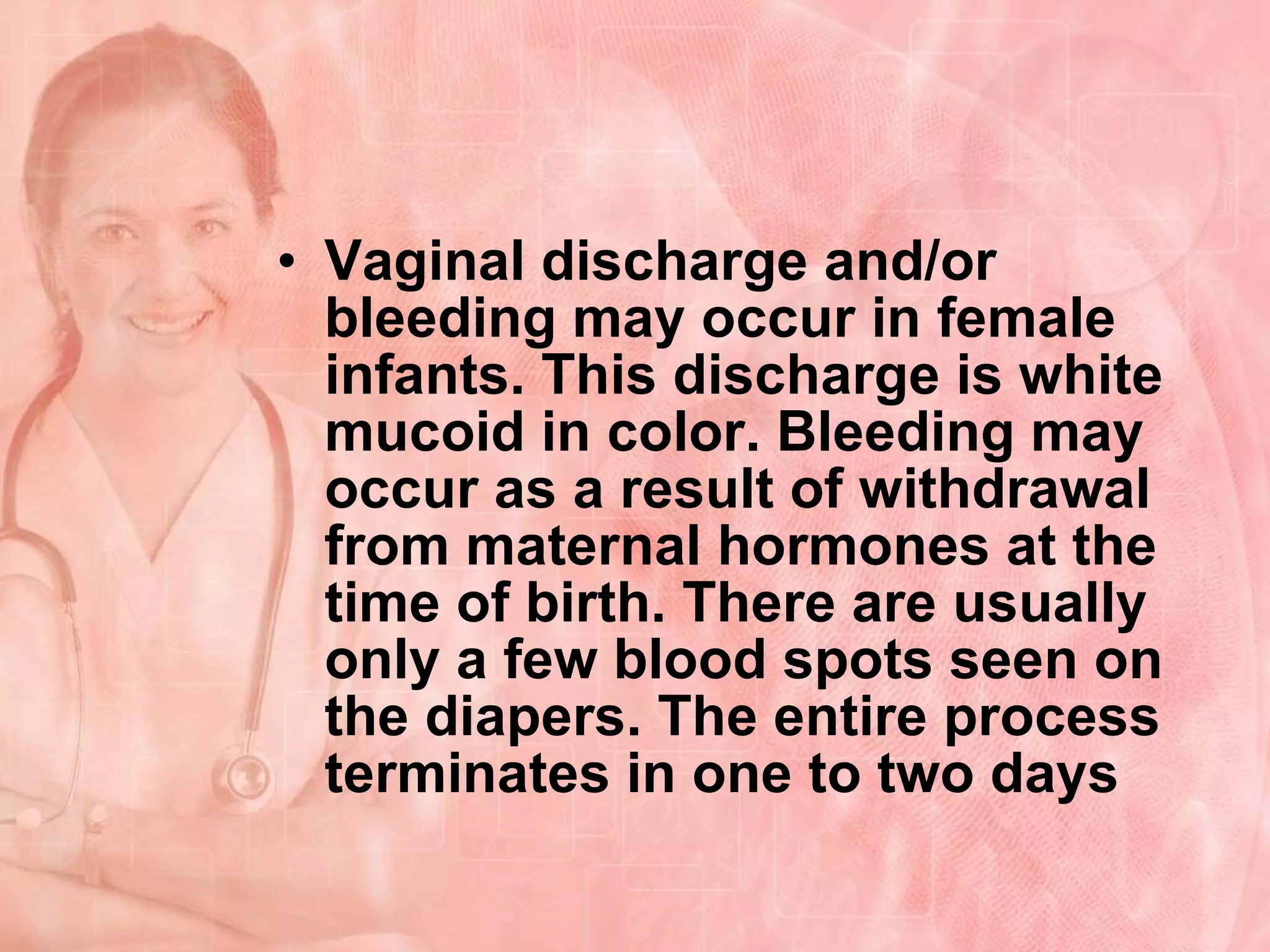 • Vaginal discharge and/or bleeding may occur in female infants. This discharge is white mucoid in color. Bleeding may occur as a result of withdrawal from maternal hormones at the time of birth. There are usually only a few blood spots seen on the diapers. The entire process terminates in one to two days